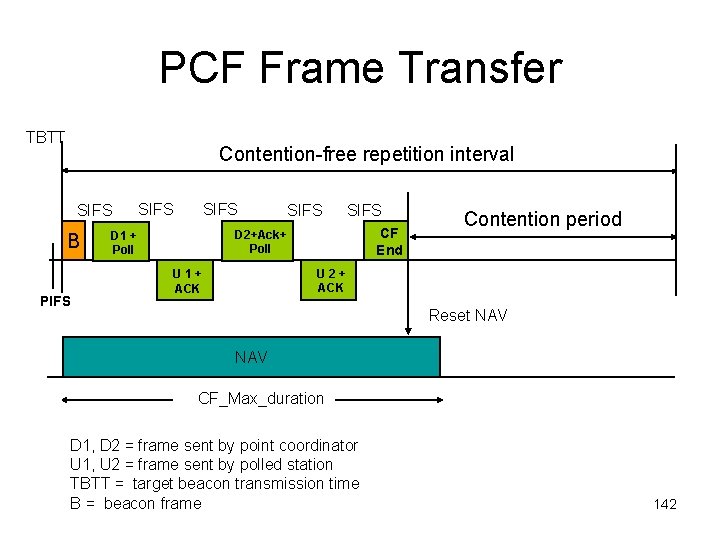 PCF Frame Transfer

TBTT

Contention-free repetition interval

SIFS SIFS SIFS SIFS SIFS

Contention period

B

D1 + Poll

D2+Ack+ Poll

CF End

U 1 + ACK

U 2 + ACK

PIFS

Reset NAV

NAV

CF_Max_duration

D1, D2 = frame sent by point coordinator
U1, U2 = frame sent by polled station
TBTT = target beacon transmission time
B = beacon frame

142